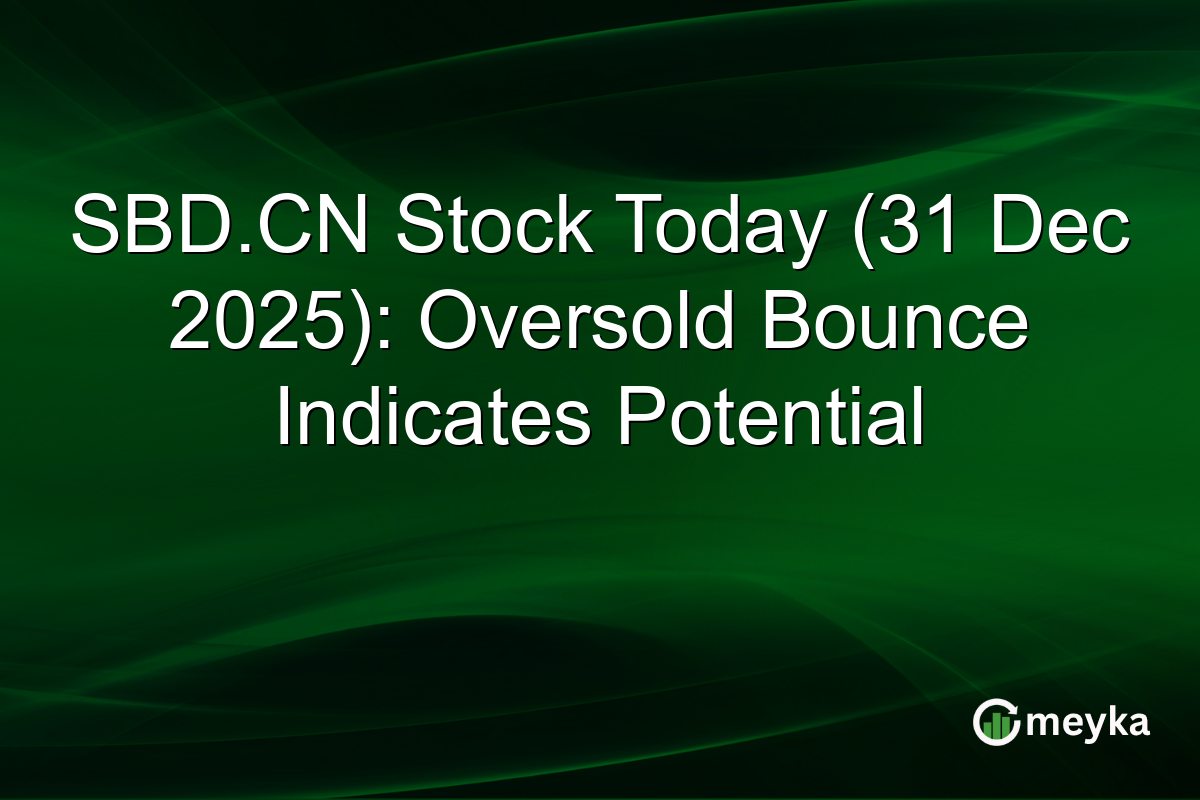 SBD.CN Stock Today (31 Dec 2025): Oversold Bounce Indicates Potential

meyka